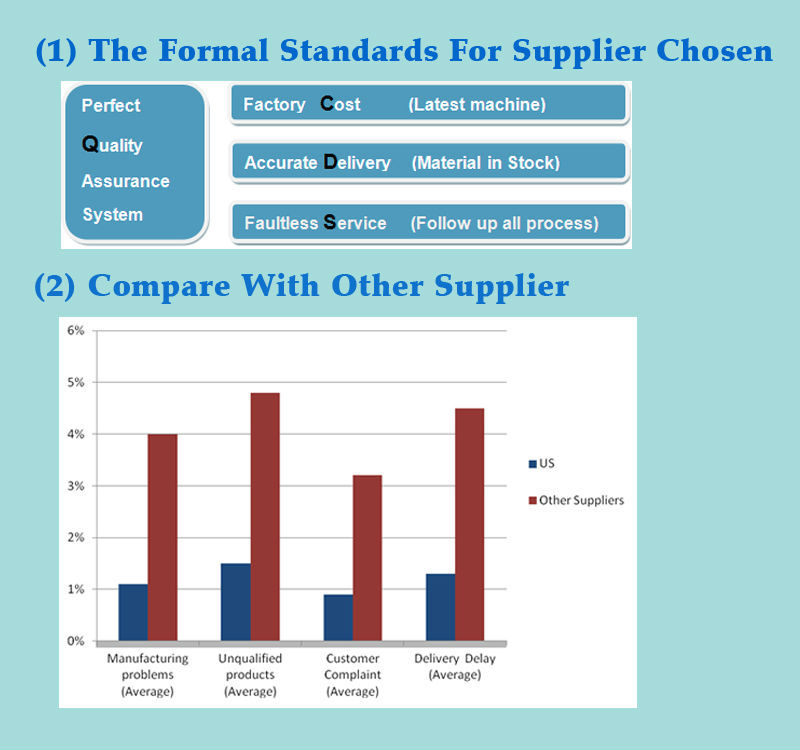 (1) The Formal Standards For Supplier Chosen

Perfect Quality Assurance System

Factory Cost (Latest machine)

Accurate Delivery (Material in Stock)

Faultless Service (Follow up all process)

(2) Compare With Other Supplier

6%
5%
4%
3%
2%
1%
0%

Manufacturing problems (Average)

Unqualified products (Average)

Customer Complaint (Average)

Delivery Delay (Average)

US

Other Suppliers